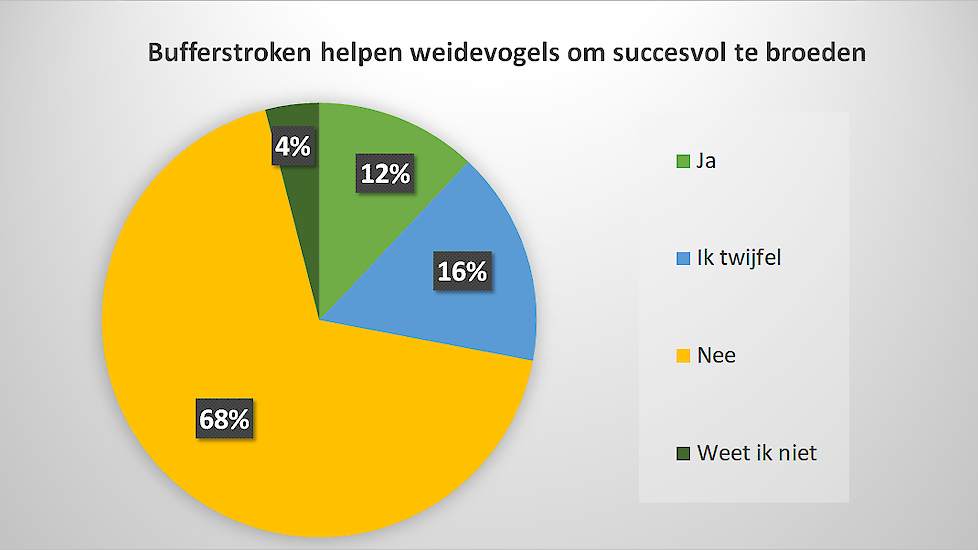 Bufferstroken helpen weidevogels om succesvol te broeden

4%

12%

16%

68%

Ja

Ik twijfel

Nee

Weet ik niet